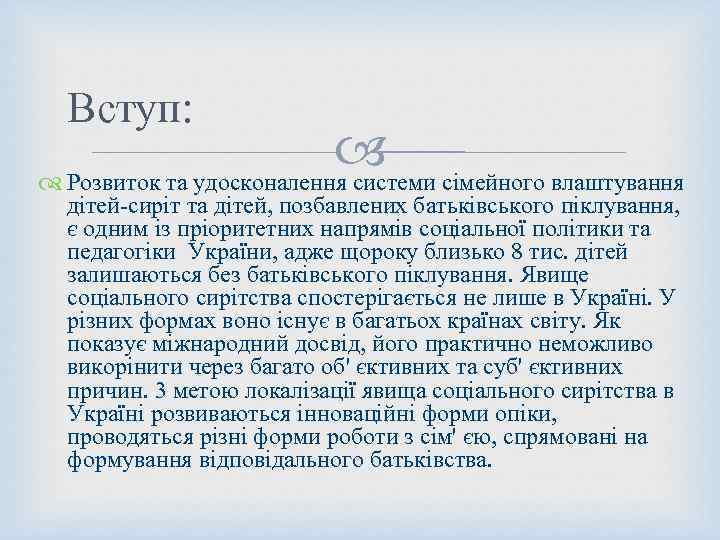 Вступ:

Розвиток та удосконалення системи сімейного влаштування дітей-сиріт та дітей, позбавлених батьківського піклування, є одним із пріоритетних напрямів соціальної політики та педагогіки України, адже щороку близько 8 тис. дітей залишаються без батьківського піклування. Явище соціального сирітства спостерігається не лише в Україні. У різних формах воно існує в багатьох країнах світу. Як показує міжнародний досвід, його практично неможливо викорінити через багато об' єктивних та суб' єктивних причин. З метою локалізації явища соціального сирітства в Україні розвиваються інноваційні форми опіки, проводяться різні форми роботи з сім' єю, спрямовані на формування відповідального батьківства.